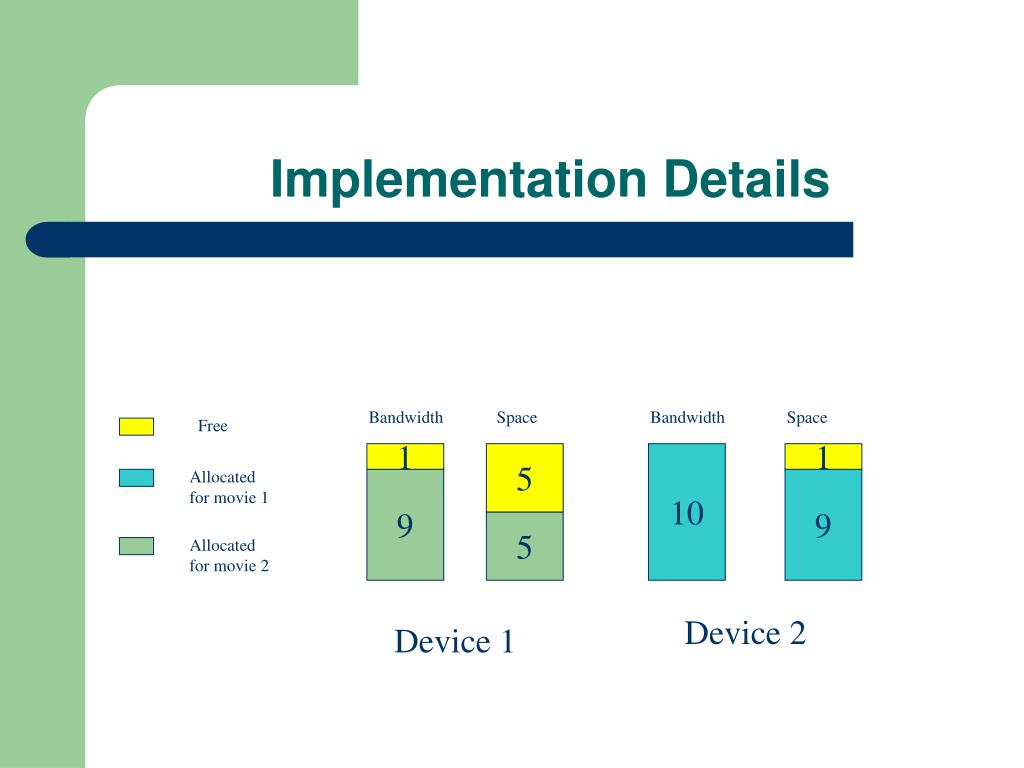 Implementation Details

Free

Allocated for movie 1

Allocated for movie 2

Bandwidth

1

9

Space

5

5

Device 1

Bandwidth

10

Space

1

9

Device 2